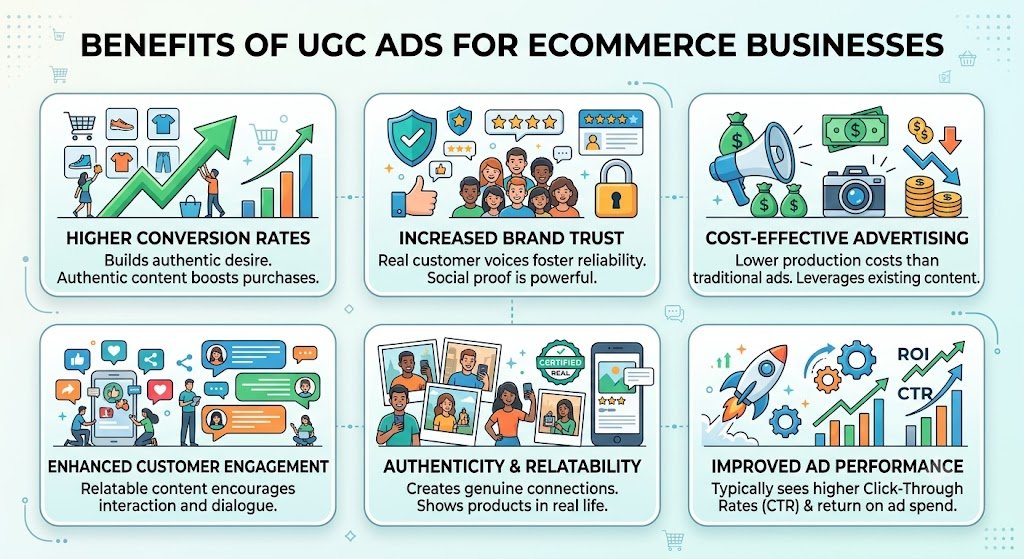 BENEFITS OF UGC ADS FOR ECOMMERCE BUSINESSES

HIGHER CONVERSION RATES
Builds authentic desire. Authentic content boosts purchases.

INCREASED BRAND TRUST
Real customer voices foster reliability. Social proof is powerful.

COST-EFFECTIVE ADVERTISING
Lower production costs than traditional ads. Leverages existing content.

ENHANCED CUSTOMER ENGAGEMENT
Relatable content encourages interaction and dialogue.

CERTIFIED REAL

AUTHENTICITY & RELATABILITY
Creates genuine connections. Shows products in real life.

ROI
CTR

IMPROVED AD PERFORMANCE
Typically sees higher Click-Through Rates (CTR) & return on ad spend.